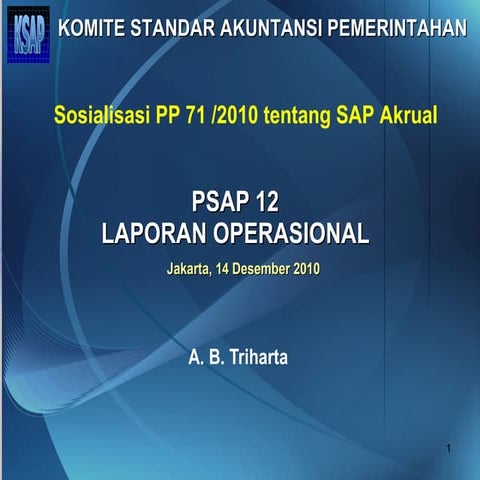 KSAP

KOMITE STANDAR AKUNTANSI PEMERINTAHAN

Sosialisasi PP 71 /2010 tentang SAP Akrual

PSAP 12
LAPORAN OPERASIONAL

Jakarta, 14 Desember 2010

A. B. Triharta

1